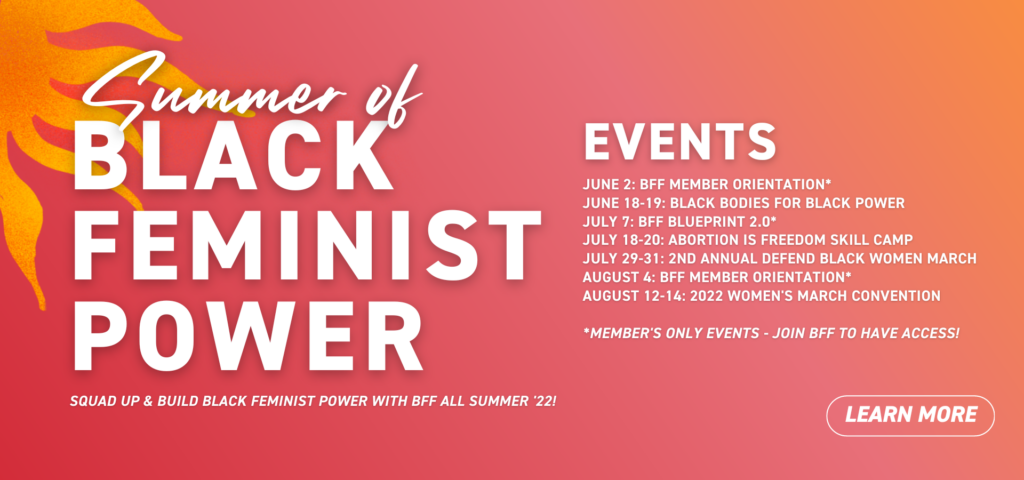 Summer of
BLACK FEMINIST POWER

SQUAD UP & BUILD BLACK FEMINIST POWER WITH BFF ALL SUMMER '22!

EVENTS

JUNE 2: BFF MEMBER ORIENTATION*
JUNE 18-19: BLACK BODIES FOR BLACK POWER
JULY 7: BFF BLUEPRINT 2.0*
JULY 18-20: ABORTION IS FREEDOM SKILL CAMP
JULY 29-31: 2ND ANNUAL DEFEND BLACK WOMEN MARCH
AUGUST 4: BFF MEMBER ORIENTATION*
AUGUST 12-14: 2022 WOMEN'S MARCH CONVENTION

*MEMBER'S ONLY EVENTS - JOIN BFF TO HAVE ACCESS!

LEARN MORE